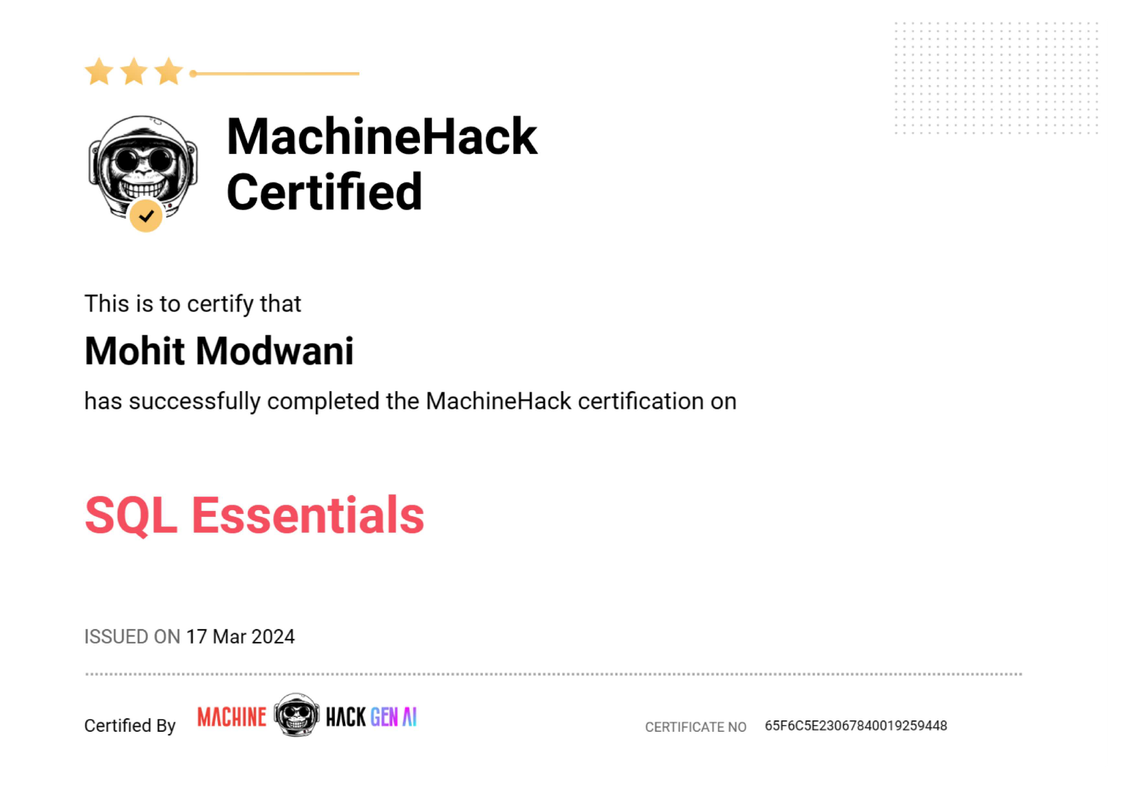 MachineHack Certified

This is to certify that

Mohit Modwani

has successfully completed the MachineHack certification on

SQL Essentials

ISSUED ON 17 Mar 2024

Certified By MACHINE HACK GEN AI

CERTIFICATE NO 65F6C5E23067840019259448